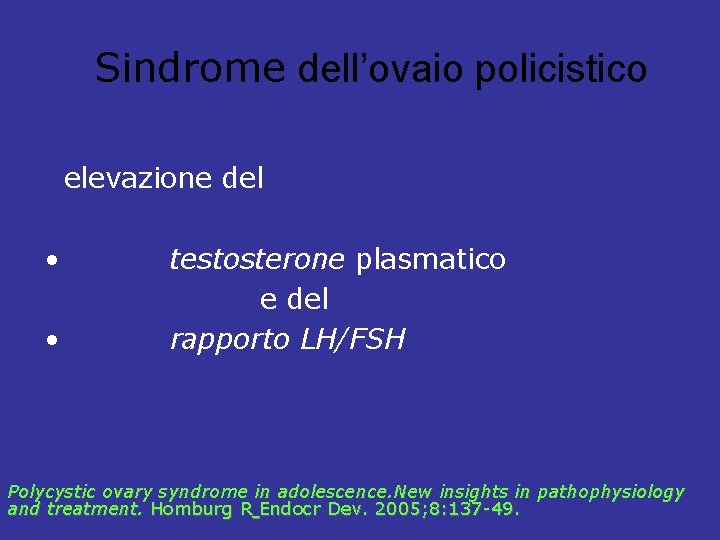 Sindrome dell’ovaio policistico

elevazione del

• testosterone plasmatico
e del
• rapporto LH/FSH

Polycystic ovary syndrome in adolescence.New insights in pathophysiology and treatment. Homburg R_Endocr Dev. 2005;8:137-49.